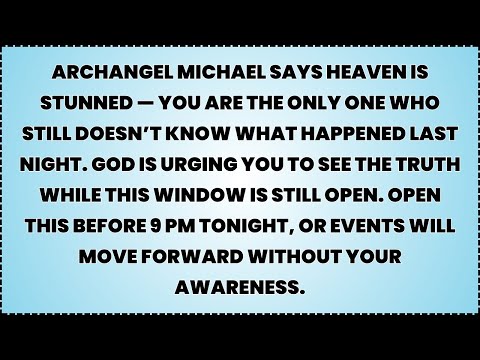 ARCHANGEL MICHAEL SAYS HEAVEN IS STUNNED — YOU ARE THE ONLY ONE WHO STILL DOESN'T KNOW WHAT HAPPENED LAST NIGHT. GOD IS URGING YOU TO SEE THE TRUTH WHILE THIS WINDOW IS STILL OPEN. OPEN THIS BEFORE 9 PM TONIGHT, OR EVENTS WILL MOVE FORWARD WITHOUT YOUR AWARENESS.